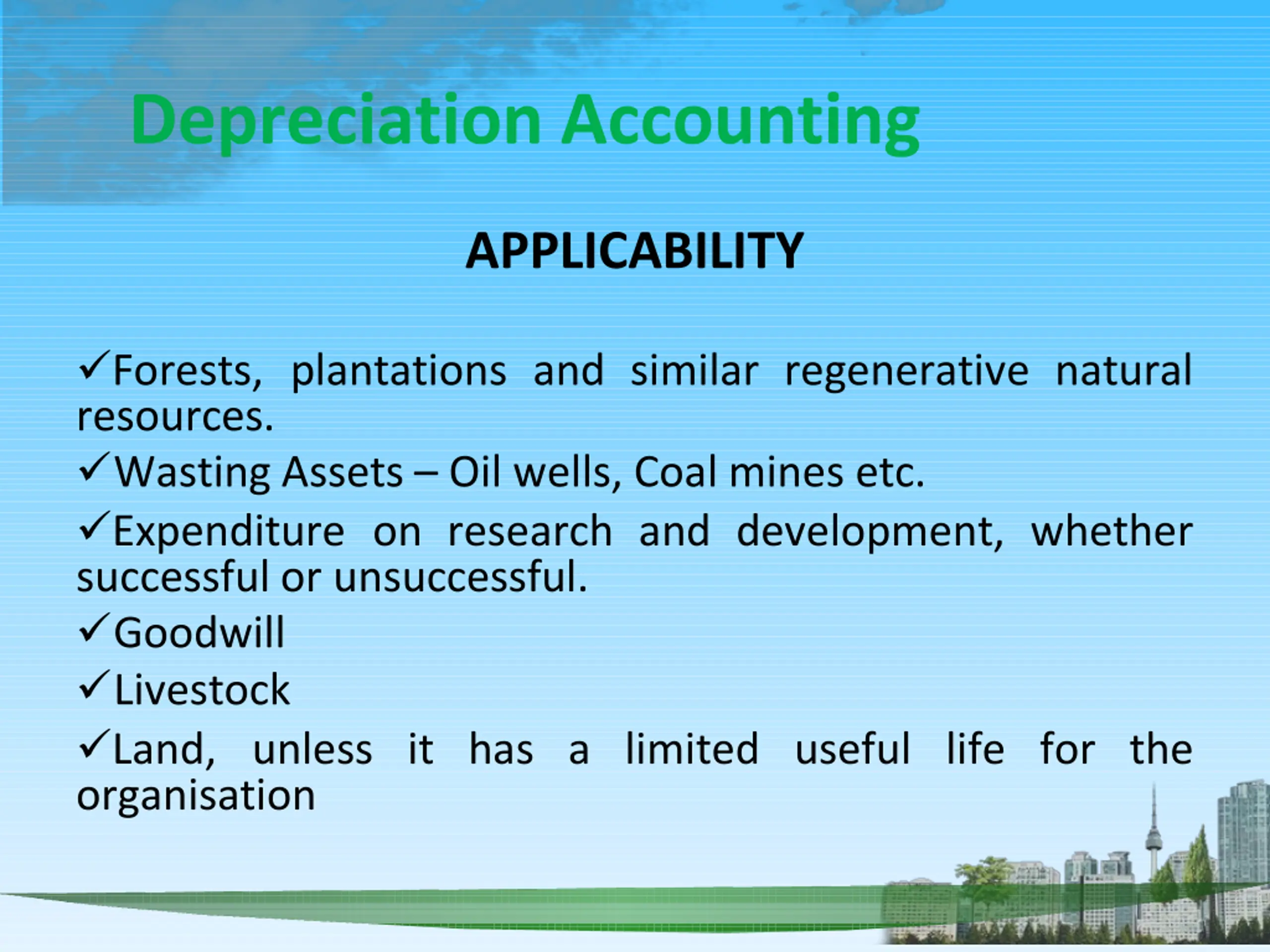 Depreciation Accounting

APPLICABILITY

✓Forests, plantations and similar regenerative natural resources.

✓Wasting Assets – Oil wells, Coal mines etc.

✓Expenditure on research and development, whether successful or unsuccessful.

✓Goodwill

✓Livestock

✓Land, unless it has a limited useful life for the organisation